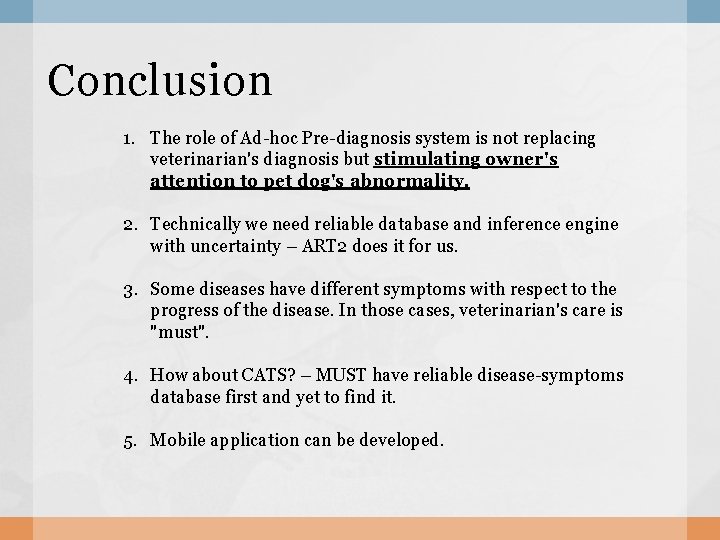 Conclusion

1. The role of Ad-hoc Pre-diagnosis system is not replacing veterinarian's diagnosis but stimulating owner's attention to pet dog's abnormality.

2. Technically we need reliable database and inference engine with uncertainty – ART2 does it for us.

3. Some diseases have different symptoms with respect to the progress of the disease. In those cases, veterinarian's care is "must".

4. How about CATS? – MUST have reliable disease-symptoms database first and yet to find it.

5. Mobile application can be developed.